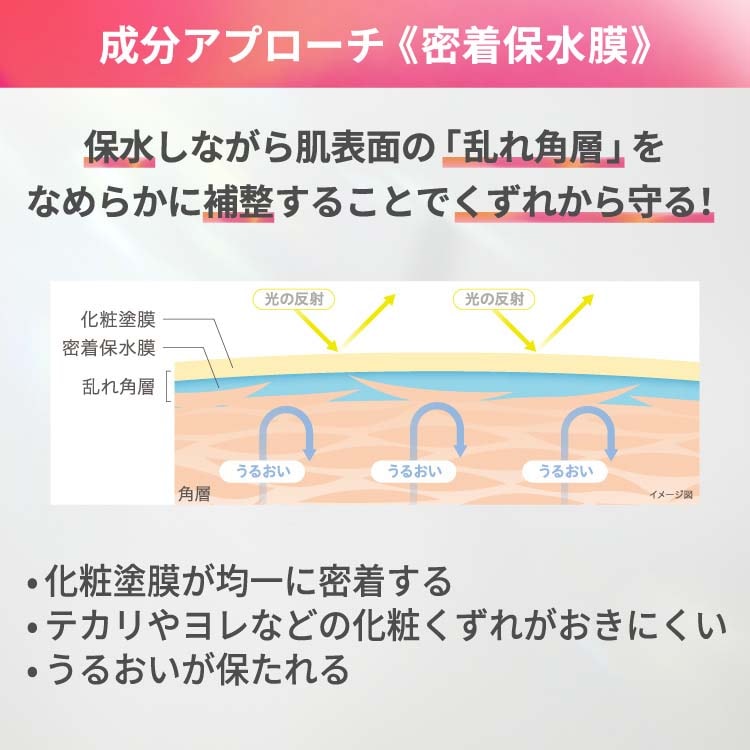 成分アプローチ《密着保水膜》

保水しながら肌表面の「乱れ角層」をなめらかに補整することでくずれから守る!

光の反射
光の反射
化粧塗膜
密着保水膜
乱れ角層
うるおい
うるおい
うるおい
角層
イメージ図

•化粧塗膜が均一に密着する
•テカリやヨレなどの化粧くずれがおきにくい
•うるおいが保たれる